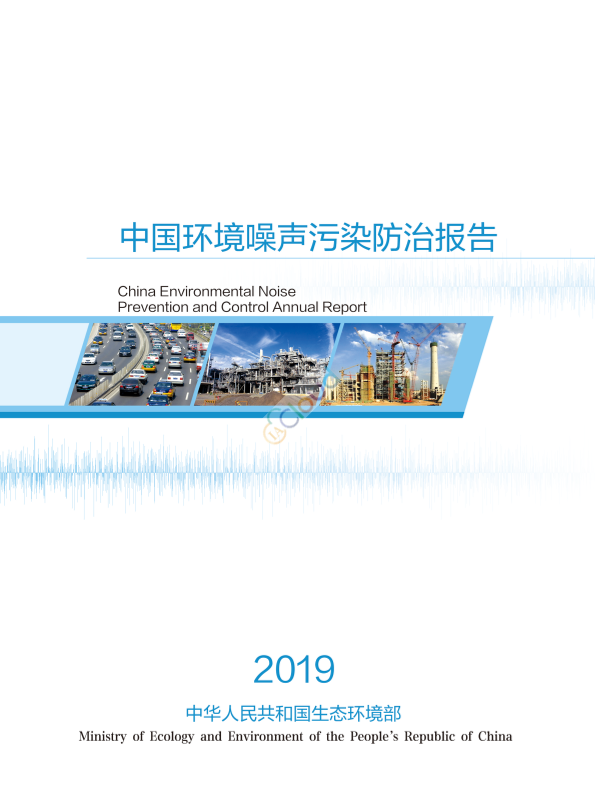 中国环境噪声污染防治报告

China Environmental Noise Prevention and Control Annual Report

2019

中华人民共和国生态环境部

Ministry of Ecology and Environment of the People's Republic of China